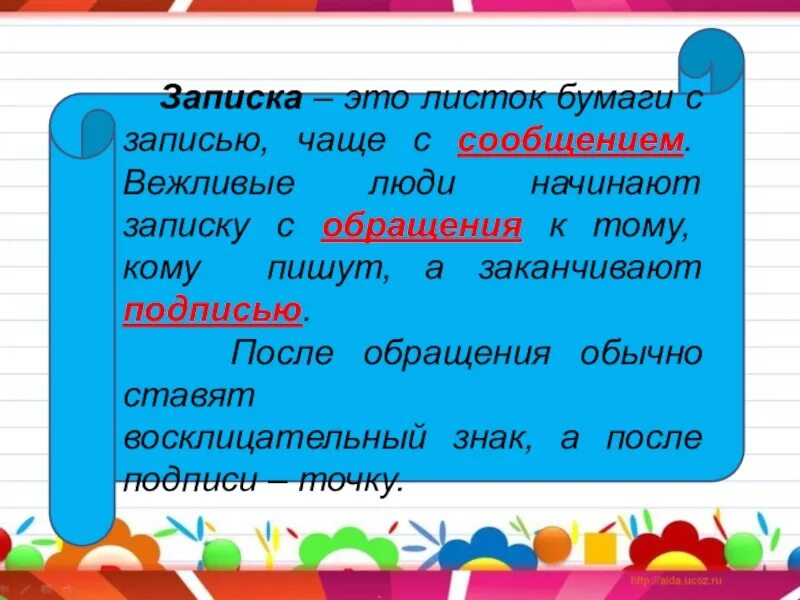 Записка – это листок бумаги с записью, чаще с сообщением. Вежливые люди начинают записку с обращения к тому, кому пишут, а заканчивают подписью.

После обращения обычно ставят восклицательный знак, а после подписи – точку.

http://aida.ucoz.ru